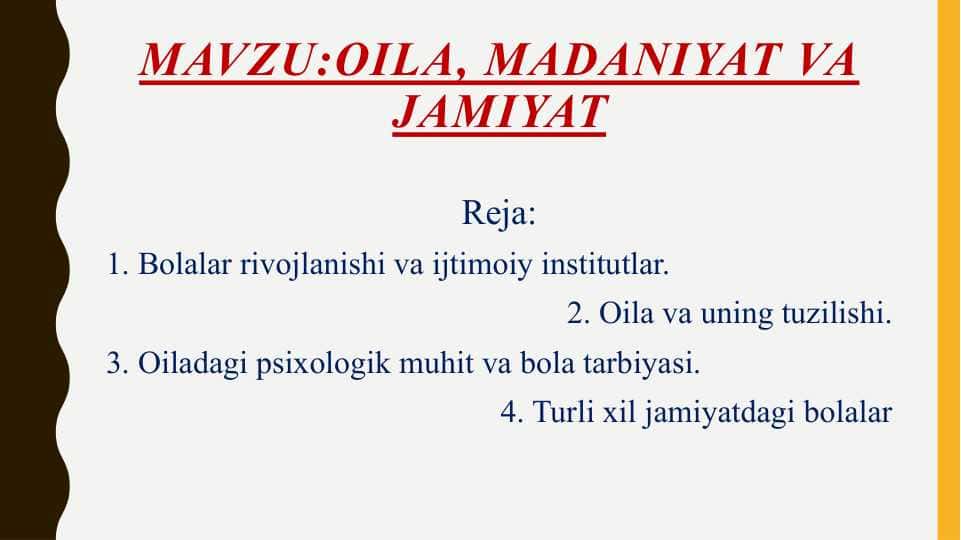 MAVZU:OILA, MADANIYAT VA JAMIYAT

Reja:

1. Bolalar rivojlanishi va ijtimoiy institutlar.

2. Oila va uning tuzilishi.

3. Oiladagi psixologik muhit va bola tarbiyasi.

4. Turli xil jamiyatdagi bolalar